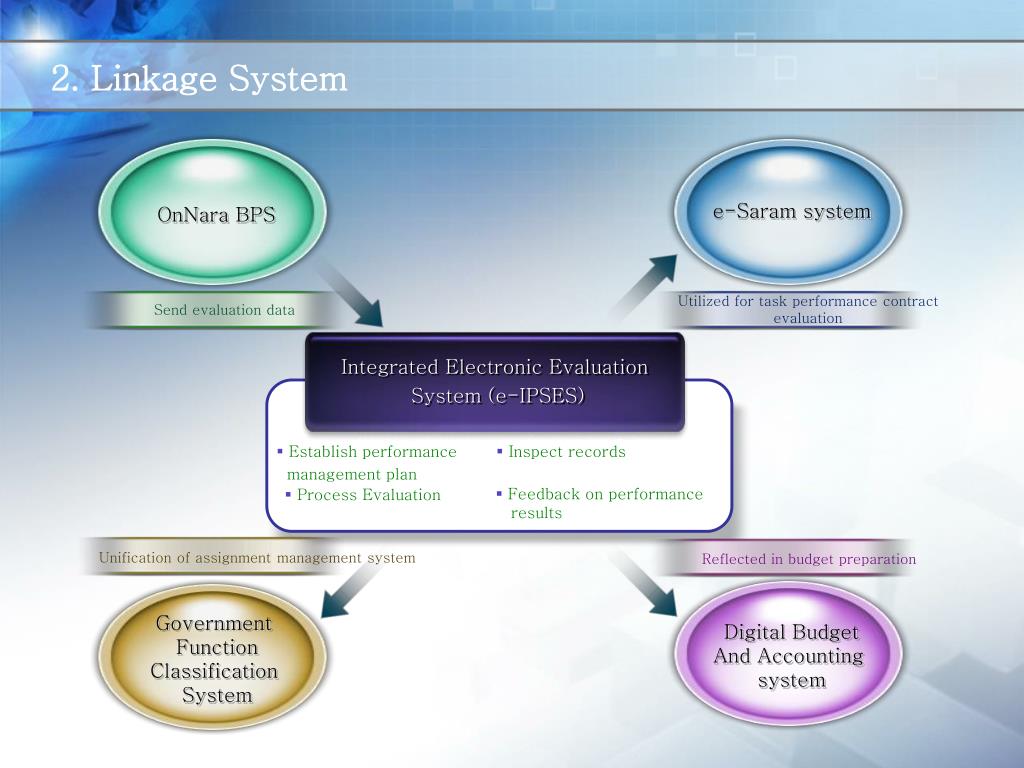 2. Linkage System

OnNara BPS

e-Saram system

Send evaluation data

Utilized for task performance contract evaluation

Integrated Electronic Evaluation System (e-IPSES)

▪ Establish performance management plan
▪ Process Evaluation

▪ Inspect records
▪ Feedback on performance results

Unification of assignment management system

Reflected in budget preparation

Government Function Classification System

Digital Budget And Accounting system